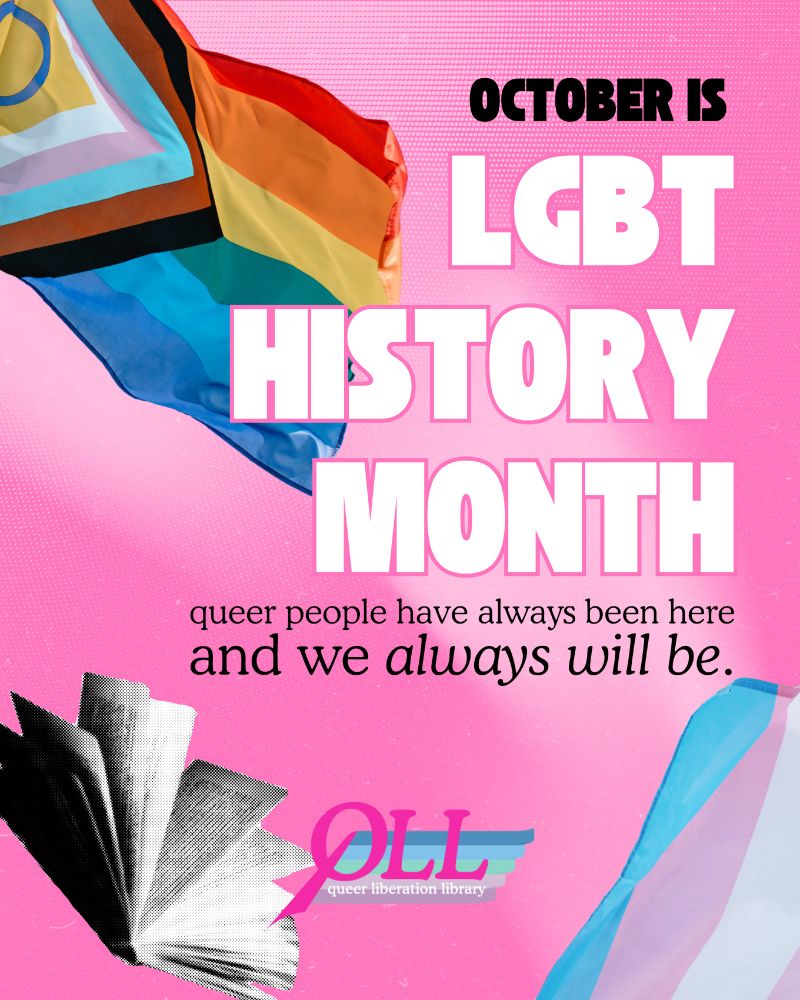 OCTOBER IS
LGBT
HISTORY
MONTH

queer people have always been here
and we always will be.

QLL
queer liberation library